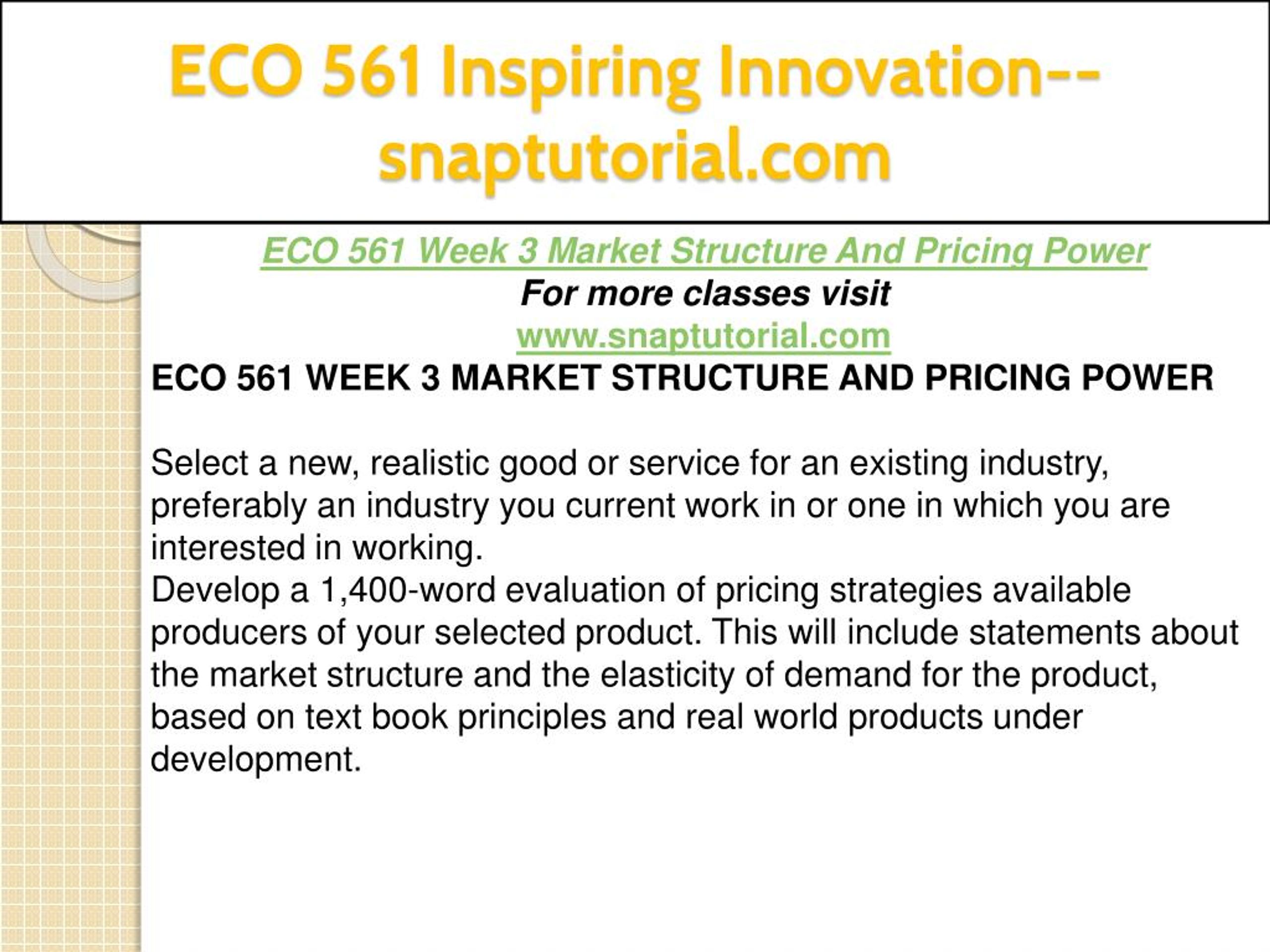 ECO 561 Inspiring Innovation--snaptutorial.com

ECO 561 Week 3 Market Structure And Pricing Power
For more classes visit
www.snaptutorial.com
ECO 561 WEEK 3 MARKET STRUCTURE AND PRICING POWER

Select a new, realistic good or service for an existing industry, preferably an industry you current work in or one in which you are interested in working.
Develop a 1,400-word evaluation of pricing strategies available producers of your selected product. This will include statements about the market structure and the elasticity of demand for the product, based on text book principles and real world products under development.